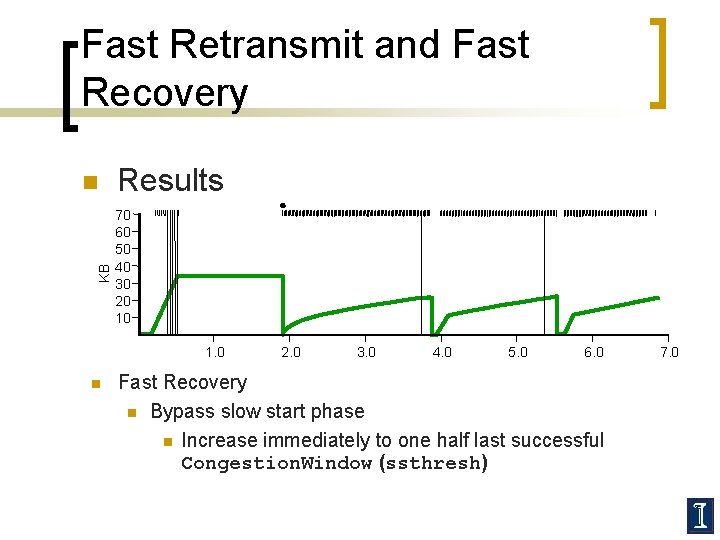 Fast Retransmit and Fast Recovery

Results

70
60
50
40
30
20
10
KB

1.0
2.0
3.0
4.0
5.0
6.0
7.0

Fast Recovery

Bypass slow start phase

Increase immediately to one half last successful CongestionWindow (ssthresh)

I